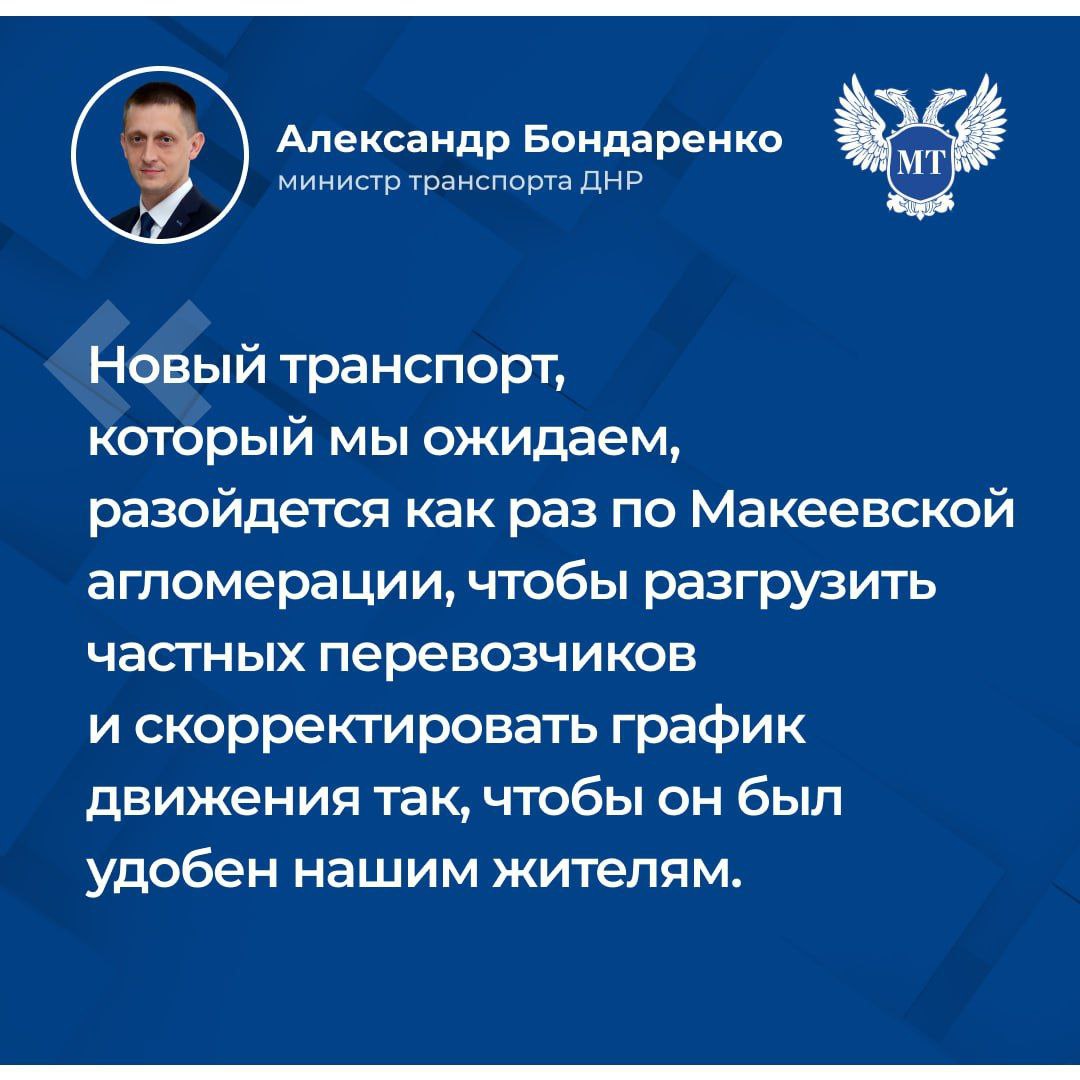 Александр Бондаренко
министр транспорта ДНР

МТ

Новый транспорт, который мы ожидаем, разойдется как раз по Макеевской агломерации, чтобы разгрузить частных перевозчиков и скорректировать график движения так, чтобы он был удобен нашим жителям.